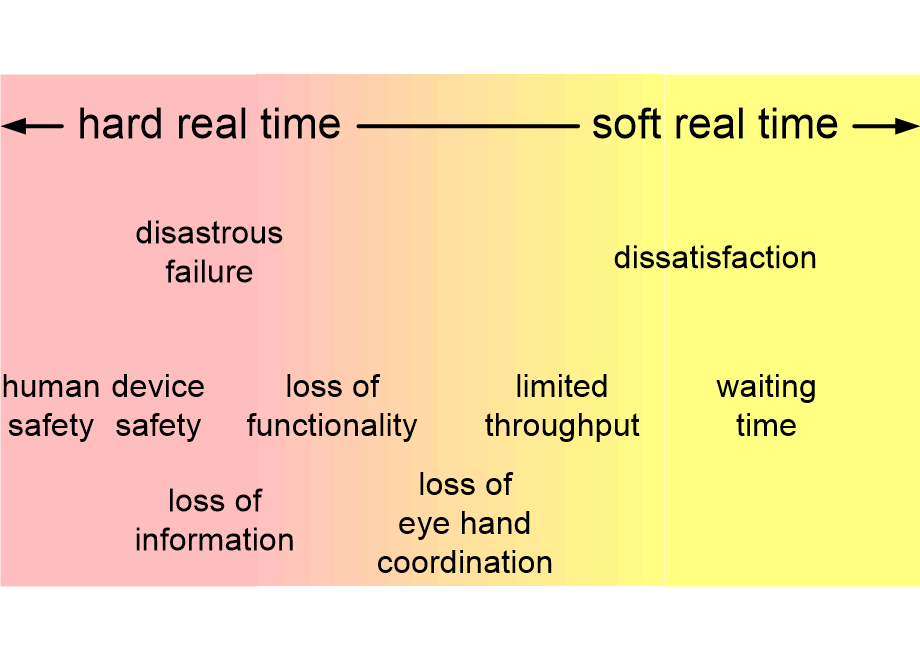 hard real time soft real time

disastrous failure

dissatisfaction

human safety

device safety

loss of functionality

limited throughput

waiting time

loss of information

loss of eye hand coordination